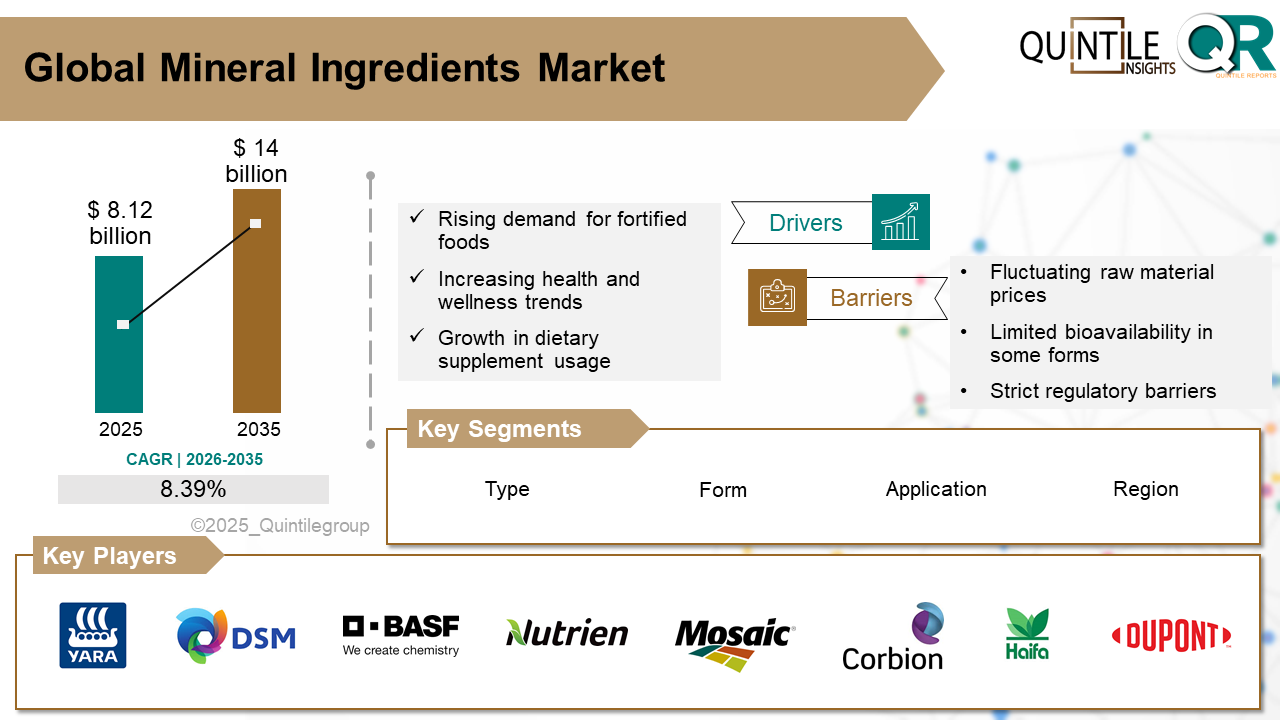 Global Mineral Ingredients Market

QUINTILE INSIGHTS QR QUINTILE REPORTS

$ 8.12 billion

$ 14 billion

2025

2035

CAGR | 2026-2035

8.39%

©2025_Quintilegroup

✓ Rising demand for fortified foods

✓ Increasing health and wellness trends

✓ Growth in dietary supplement usage

Drivers

Barriers

• Fluctuating raw material prices

• Limited bioavailability in some forms

• Strict regulatory barriers

Key Segments

Type

Form

Application

Region

Key Players

YARA

DSM

BASF We create chemistry

Nutrien

Mosaic

Corbion

Haifa

DUPONT